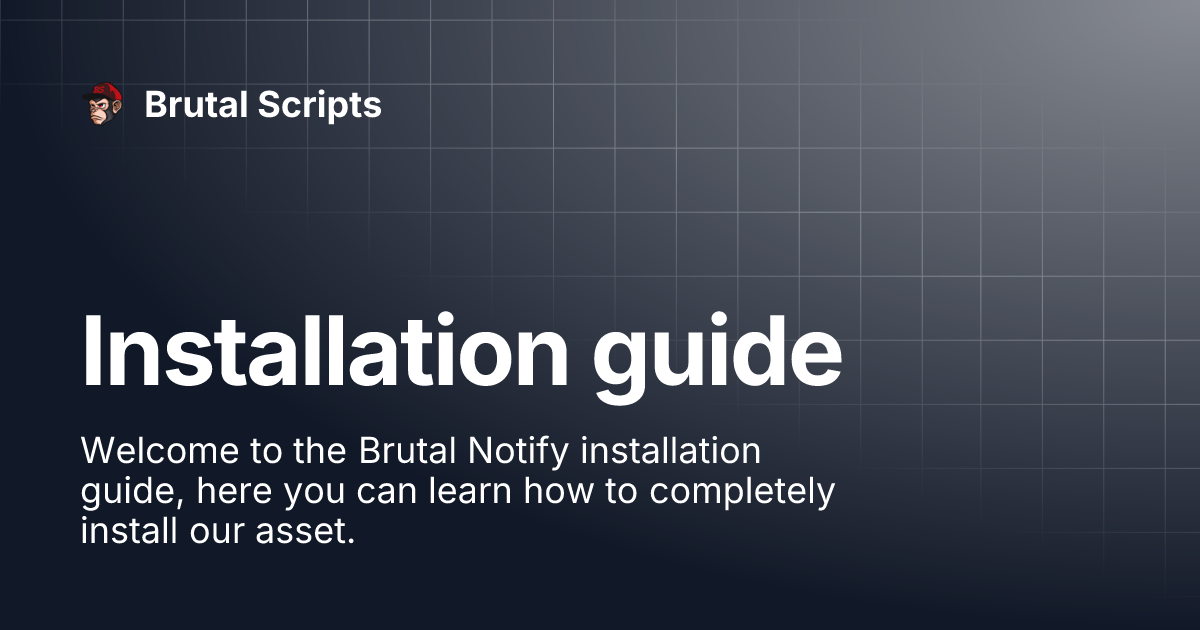 Brutal Scripts

Installation guide

Welcome to the Brutal Notify installation guide, here you can learn how to completely install our asset.